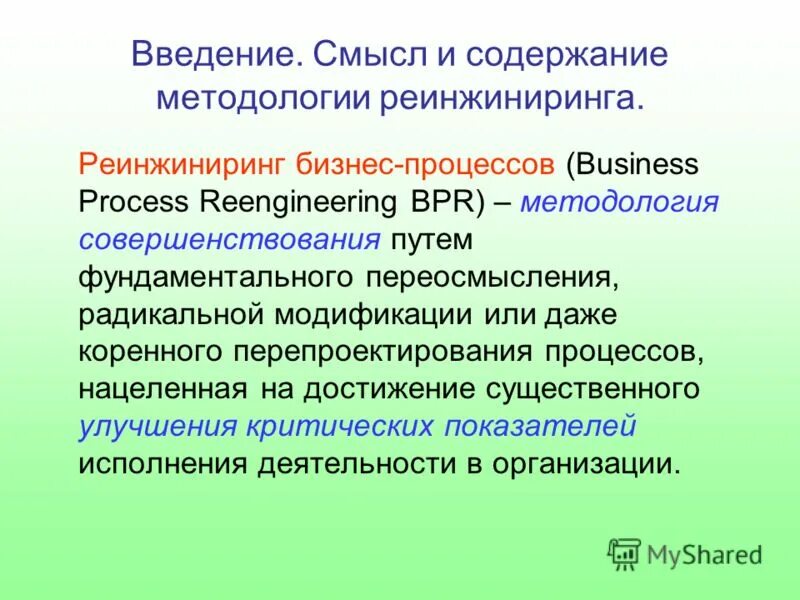 Введение. Смысл и содержание методологии реинжиниринга.

Реинжиниринг бизнес-процессов (Business Process Reengineering BPR) – методология совершенствования путем фундаментального переосмысления, радикальной модификации или даже коренного перепроектирования процессов, нацеленная на достижение существенного улучшения критических показателей исполнения деятельности в организации.

MyShared